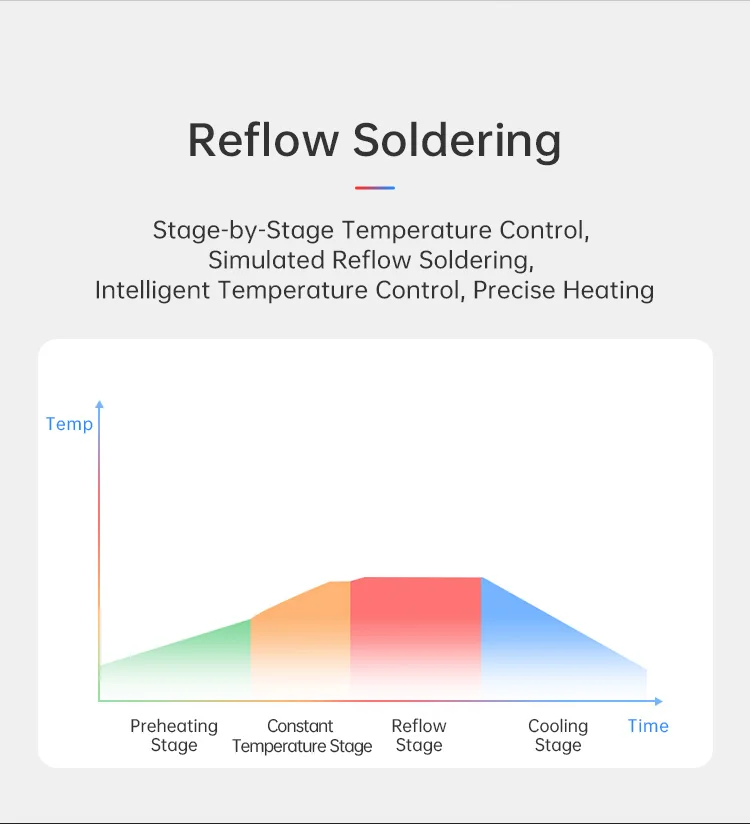 Reflow Soldering

Stage-by-Stage Temperature Control,
Simulated Reflow Soldering,
Intelligent Temperature Control, Precise Heating

Temp

Preheating Stage

Constant Temperature Stage

Reflow Stage

Cooling Stage

Time